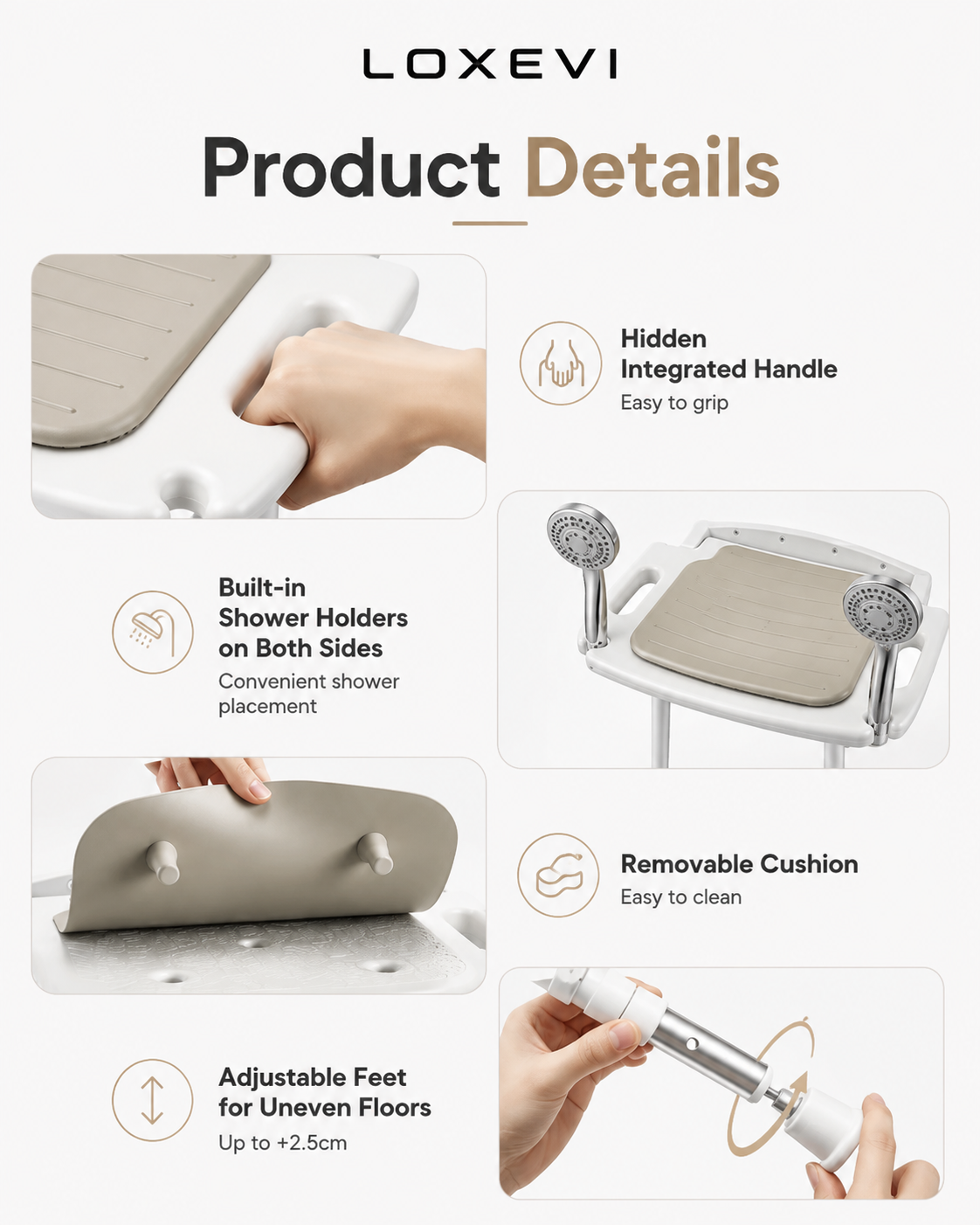 LOXEVI

Product Details

Hidden Integrated Handle
Easy to grip

Built-in Shower Holders on Both Sides
Convenient shower placement

Removable Cushion
Easy to clean

Adjustable Feet for Uneven Floors
Up to +2.5cm